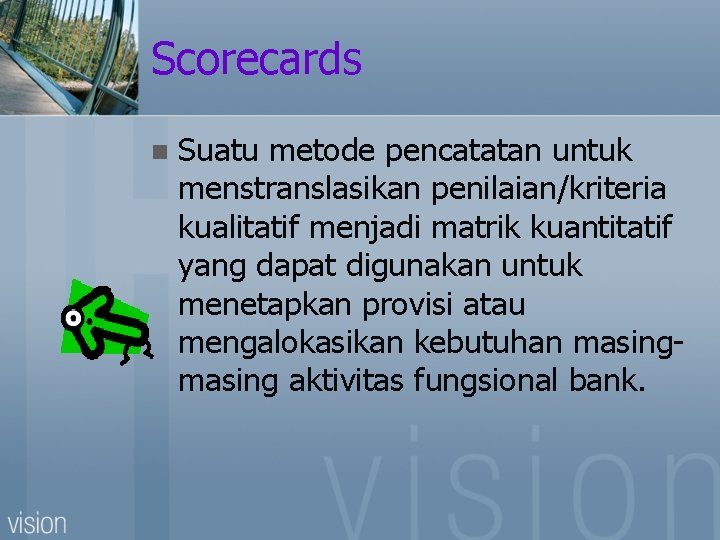 Scorecards

Suatu metode pencatatan untuk menstranslasikan penilaian/kriteria kualitatif menjadi matrik kuantitatif yang dapat digunakan untuk menetapkan provisi atau mengalokasikan kebutuhan masing-masing aktivitas fungsional bank.

vision

vision